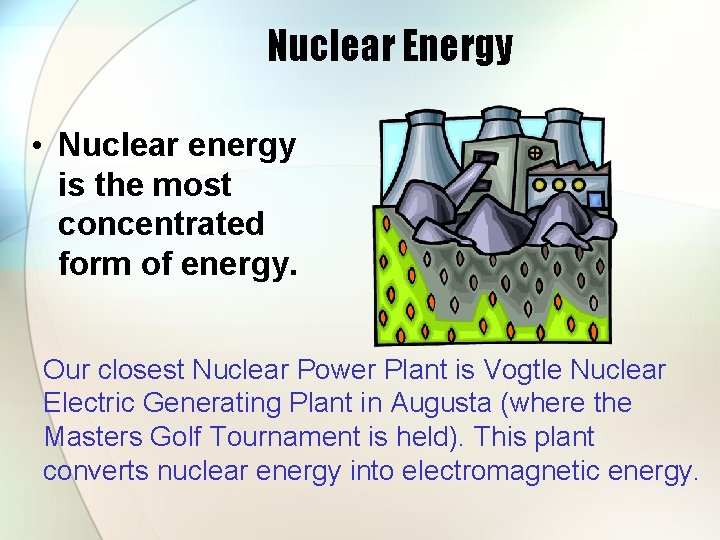 Nuclear Energy

• Nuclear energy is the most concentrated form of energy.

Our closest Nuclear Power Plant is Vogtle Nuclear Electric Generating Plant in Augusta (where the Masters Golf Tournament is held). This plant converts nuclear energy into electromagnetic energy.